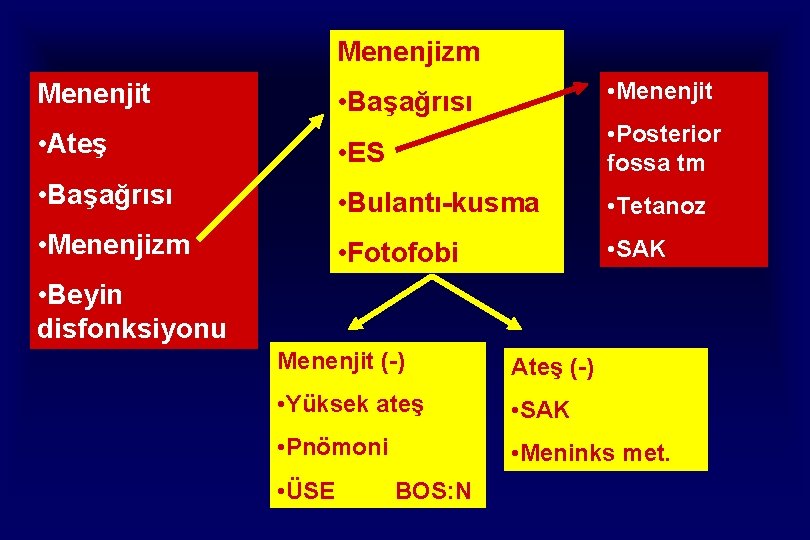 Menenjit

•Ateş

•Başağrısı

•Menenjizm

•Beyin disfonksiyonu

Menenjizm

•Başağrısı

•ES

•Bulantı-kusma

•Fotofobi

•Menenjit

•Posterior fossa tm

•Tetanoz

•SAK

Menenjit (-)

•Yüksek ateş

•Pnömoni

•ÜSE BOS:N

Ateş (-)

•SAK

•Meninks met.